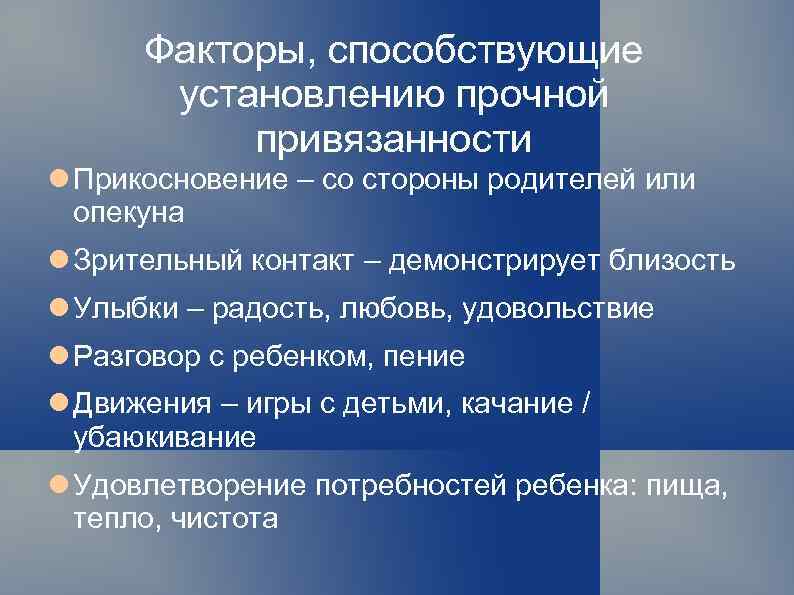 Факторы, способствующие установлению прочной привязанности

Прикосновение – со стороны родителей или опекуна

Зрительный контакт – демонстрирует близость

Улыбки – радость, любовь, удовольствие

Разговор с ребенком, пение

Движения – игры с детьми, качание / убаюкивание

Удовлетворение потребностей ребенка: пища, тепло, чистота